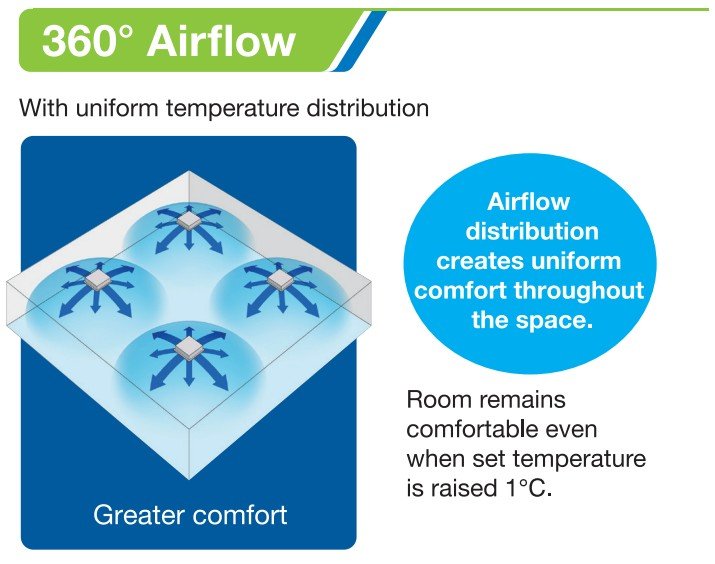 360° Airflow

With uniform temperature distribution

Greater comfort

Airflow distribution creates uniform comfort throughout the space.

Room remains comfortable even when set temperature is raised 1°C.